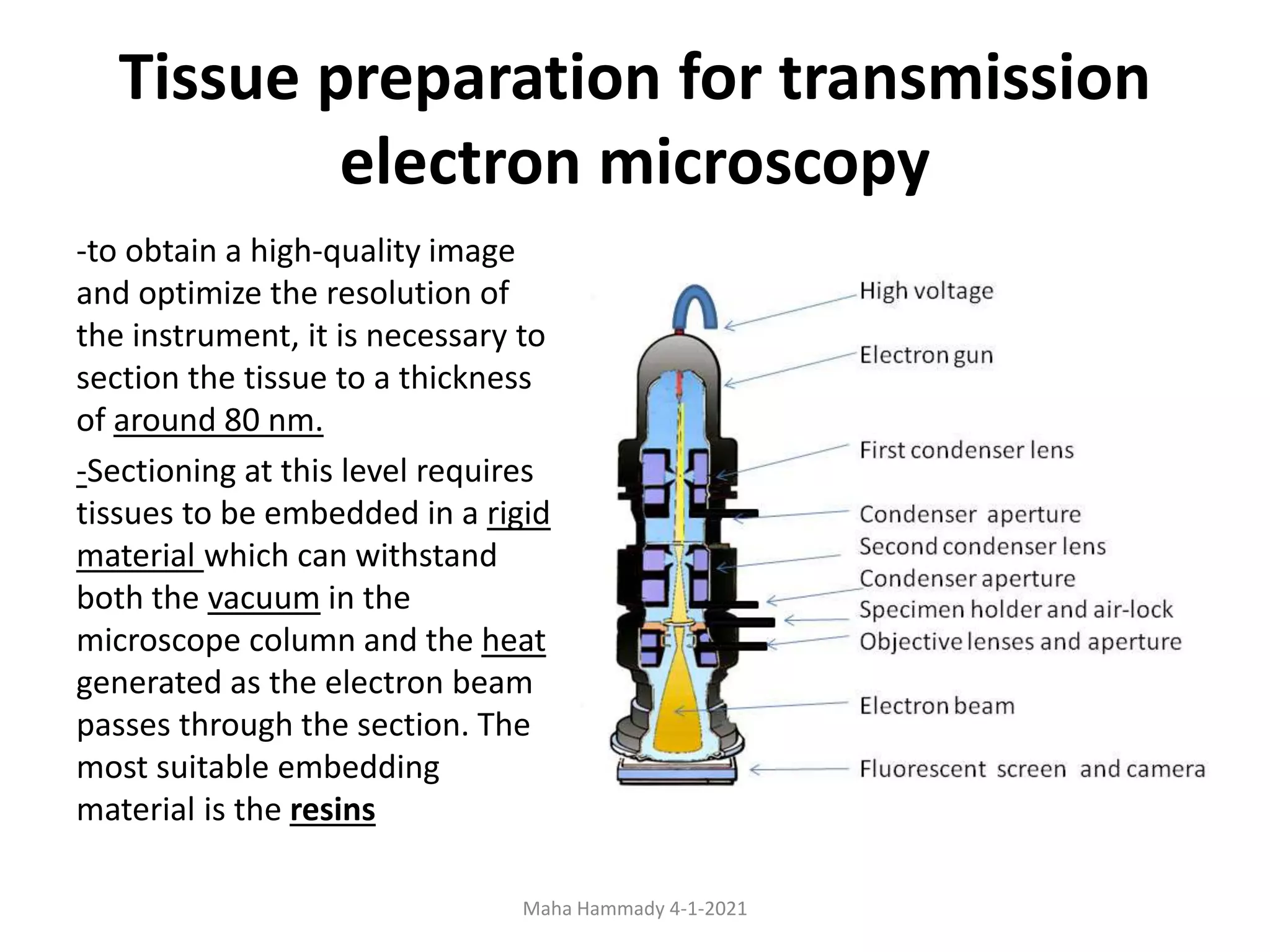 Tissue preparation for transmission electron microscopy

-to obtain a high-quality image and optimize the resolution of the instrument, it is necessary to section the tissue to a thickness of around 80 nm.

-Sectioning at this level requires tissues to be embedded in a rigid material which can withstand both the vacuum in the microscope column and the heat generated as the electron beam passes through the section. The most suitable embedding material is the resins

High voltage
Electron gun
First condenser lens
Condenser aperture
Second condenser lens
Condenser aperture
Specimen holder and air-lock
Objective lenses and aperture
Electron beam
Fluorescent screen and camera

Maha Hammady 4-1-2021